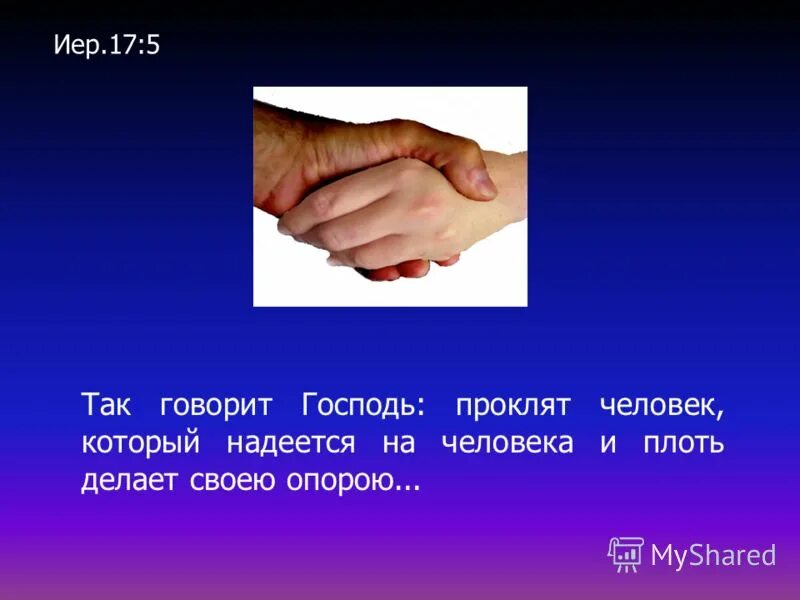 Иер.17:5

Так говорит Господь: проклят человек, который надеется на человека и плоть делает своею опорою...

MyShared